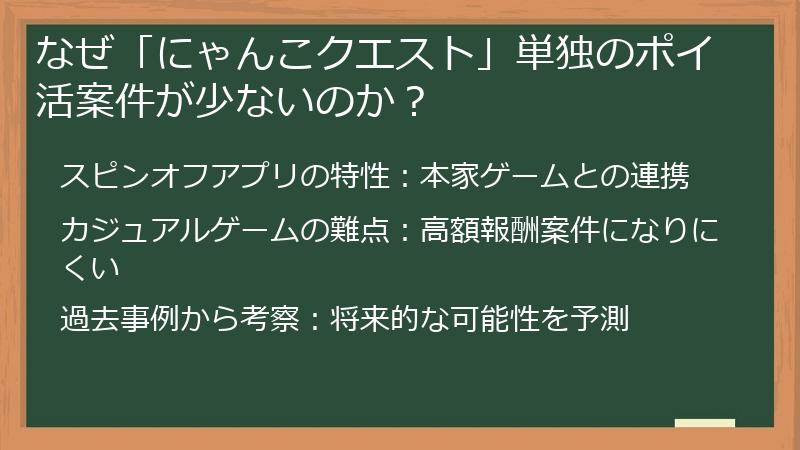 なぜ「にゃんこクエスト」単独のポイ活案件が少ないのか？

スピンオフアプリの特性：本家ゲームとの連携

カジュアルゲームの難点：高額報酬案件になりにくい

過去事例から考察：将来的な可能性を予測